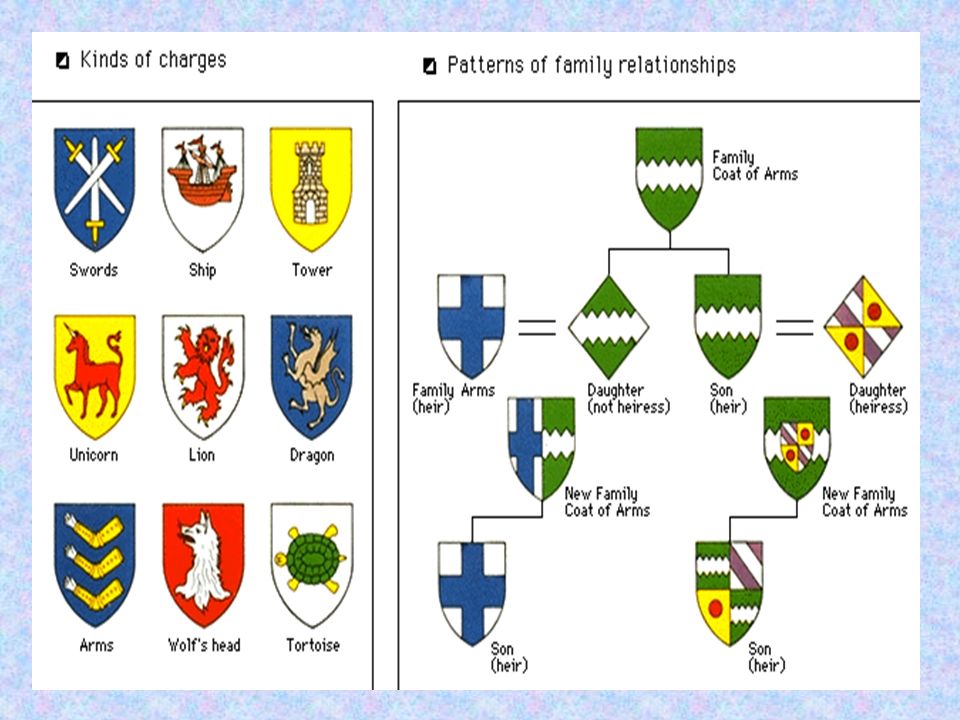 Kinds of charges

Swords
Ship
Tower
Unicorn
Lion
Dragon
Arms
Wolf's head
Tortoise

Patterns of family relationships

Family Coat of Arms

Family Arms (heir)
Daughter (not heiress)
Son (heir)
Daughter (heiress)

New Family Coat of Arms
New Family Coat of Arms

Son (heir)
Son (heir)